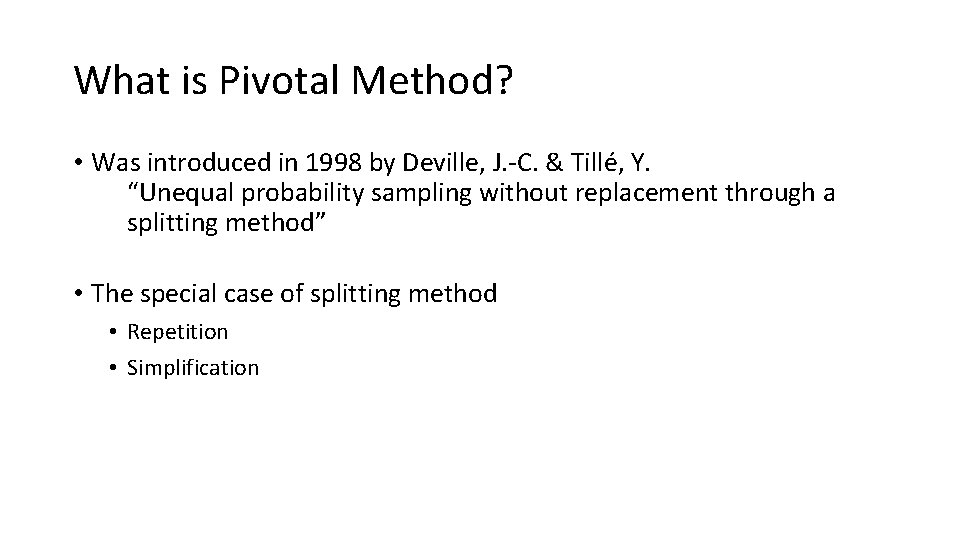 What is Pivotal Method?

• Was introduced in 1998 by Deville, J.-C. & Tillé, Y.
“Unequal probability sampling without replacement through a splitting method”

• The special case of splitting method
• Repetition
• Simplification